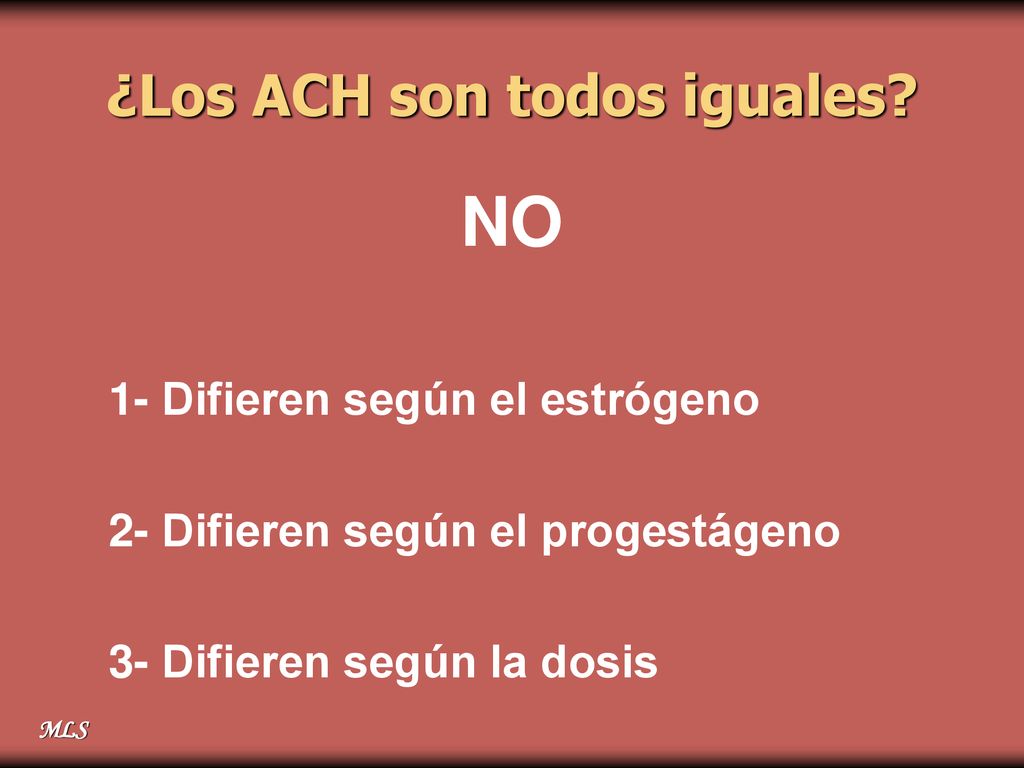 ¿Los ACH son todos iguales?

NO

1- Difieren según el estrógeno

2- Difieren según el progestágeno

3- Difieren según la dosis

MLS